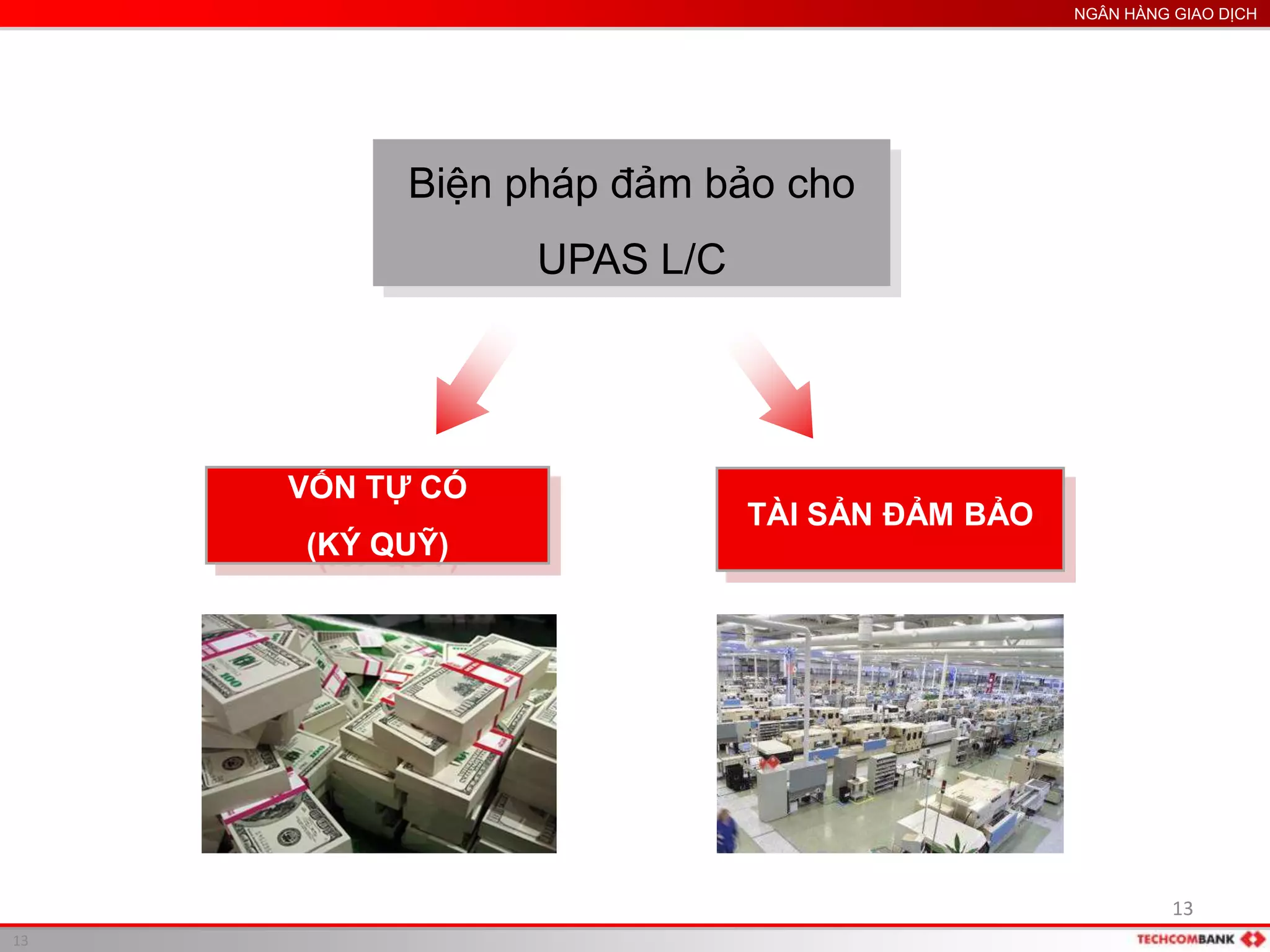 NGÂN HÀNG GIAO DỊCH

Biện pháp đảm bảo cho UPAS L/C

VỐN TỰ CÓ (KÝ QUỸ)

TÀI SẢN ĐẢM BẢO

13

13

TECHCOMBANK